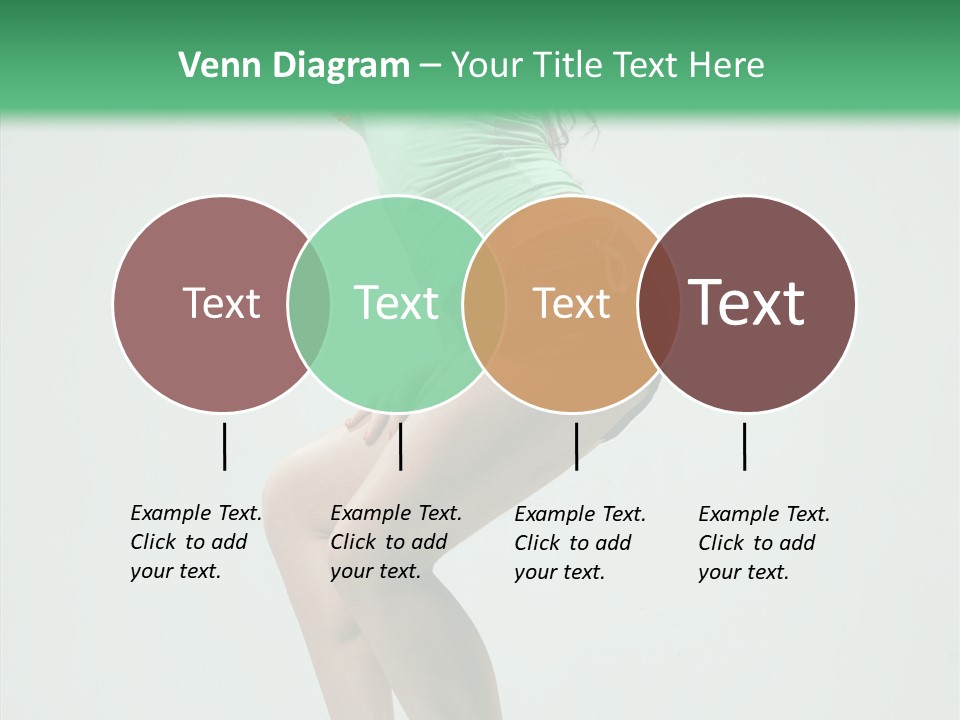 Venn Diagram – Your Title Text Here

Text

Text

Text

Text

Example Text. Click to add your text.

Example Text. Click to add your text.

Example Text. Click to add your text.

Example Text. Click to add your text.